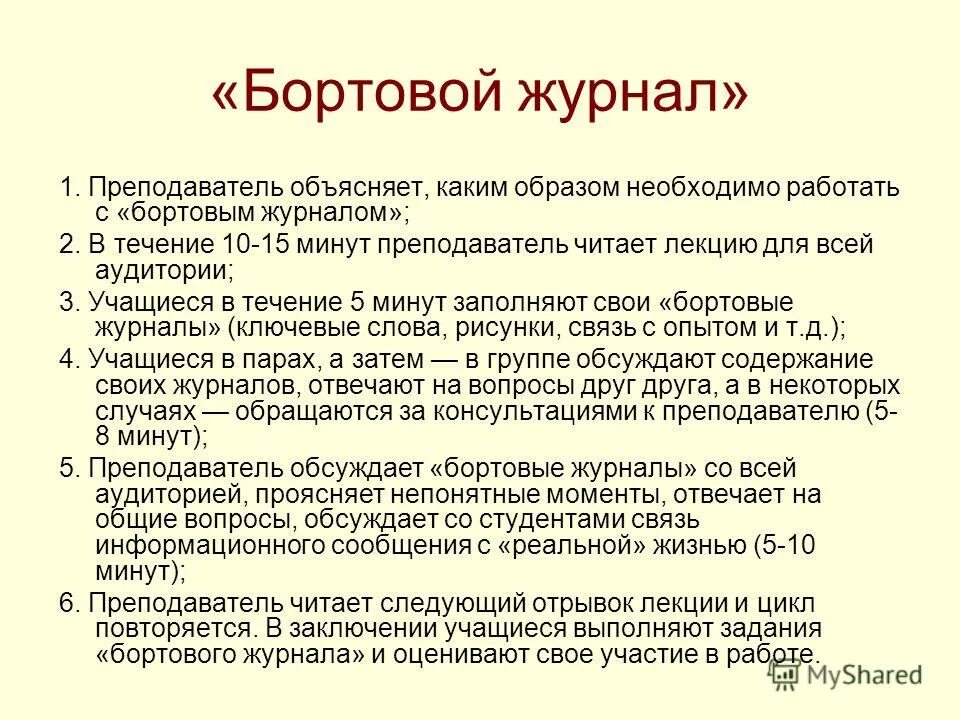 «Бортовой журнал»

1. Преподаватель объясняет, каким образом необходимо работать с «бортовым журналом»;

2. В течение 10-15 минут преподаватель читает лекцию для всей аудитории;

3. Учащиеся в течение 5 минут заполняют свои «бортовые журналы» (ключевые слова, рисунки, связь с опытом и т.д.);

4. Учащиеся в парах, а затем — в группе обсуждают содержание своих журналов, отвечают на вопросы друг друга, а в некоторых случаях — обращаются за консультациями к преподавателю (5-8 минут);

5. Преподаватель обсуждает «бортовые журналы» со всей аудиторией, проясняет непонятные моменты, отвечает на общие вопросы, обсуждает со студентами связь информационного сообщения с «реальной» жизнью (5-10 минут);

6. Преподаватель читает следующий отрывок лекции и цикл повторяется. В заключении учащиеся выполняют задания «бортового журнала» и оценивают свое участие в работе.

MyShared